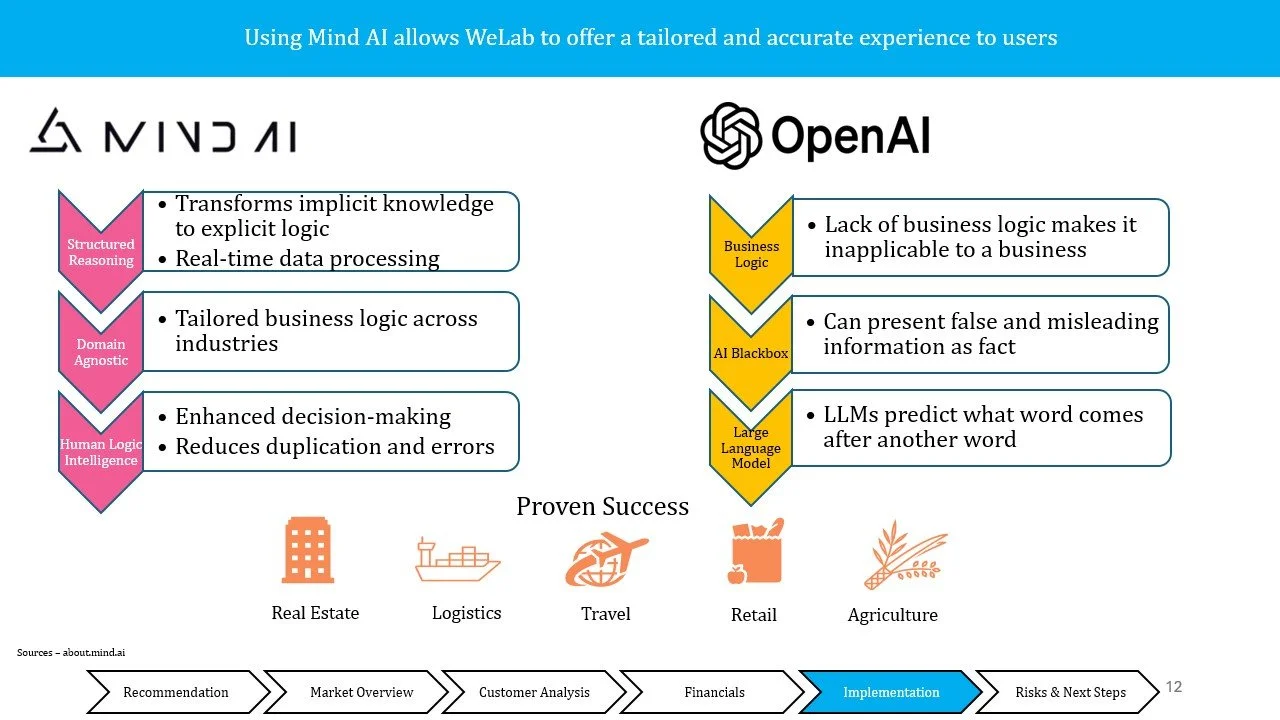 Using Mind AI allows WeLab to offer a tailored and accurate experience to users

MIND AI

Structured Reasoning
• Transforms implicit knowledge to explicit logic
• Real-time data processing

Domain Agnostic
• Tailored business logic across industries

Human Logic Intelligence
• Enhanced decision-making
• Reduces duplication and errors

OpenAI

Business Logic
• Lack of business logic makes it inapplicable to a business

AI Blackbox
• Can present false and misleading information as fact

Large Language Model
• LLMs predict what word comes after another word

Proven Success

Real Estate
Logistics
Travel
Retail
Agriculture

Sources – about.mind.ai

Recommendation
Market Overview
Customer Analysis
Financials
Implementation
Risks & Next Steps

12